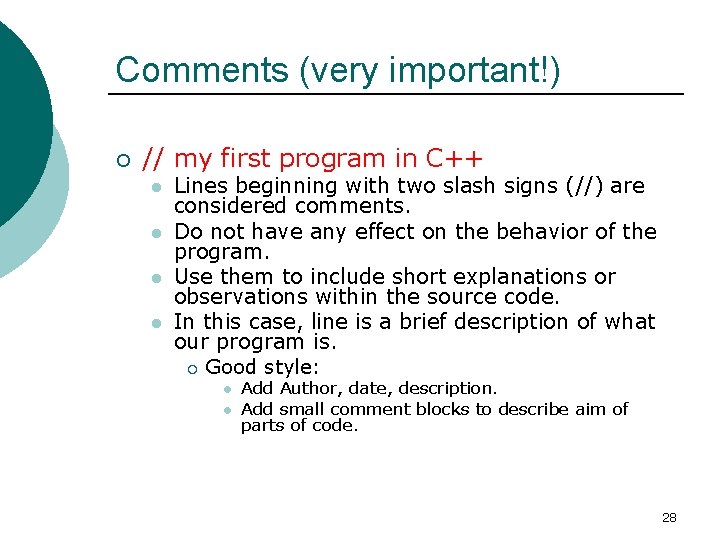 Comments (very important!)

// my first program in C++

Lines beginning with two slash signs (//) are considered comments.

Do not have any effect on the behavior of the program.

Use them to include short explanations or observations within the source code.

In this case, line is a brief description of what our program is.

Good style:

Add Author, date, description.

Add small comment blocks to describe aim of parts of code.

28